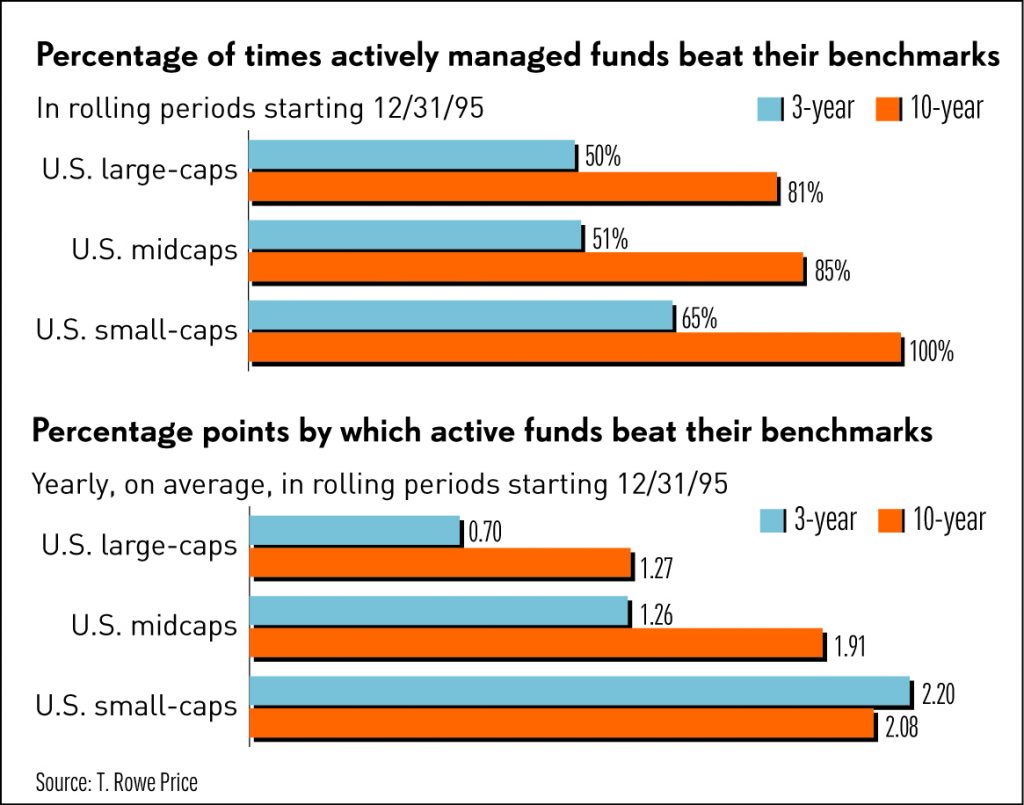 Percentage of times actively managed funds beat their benchmarks

In rolling periods starting 12/31/95

3-year 10-year

U.S. large-caps 50% 81%

U.S. midcaps 51% 85%

U.S. small-caps 65% 100%

Percentage points by which active funds beat their benchmarks

Yearly, on average, in rolling periods starting 12/31/95

3-year 10-year

U.S. large-caps 0.70 1.27

U.S. midcaps 1.26 1.91

U.S. small-caps 2.20 2.08

Source: T. Rowe Price